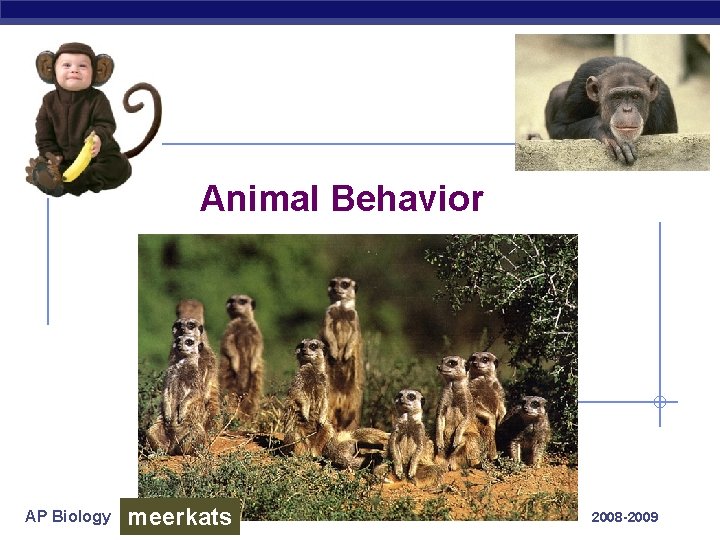 Animal Behavior

AP Biology

meerkats

2008-2009